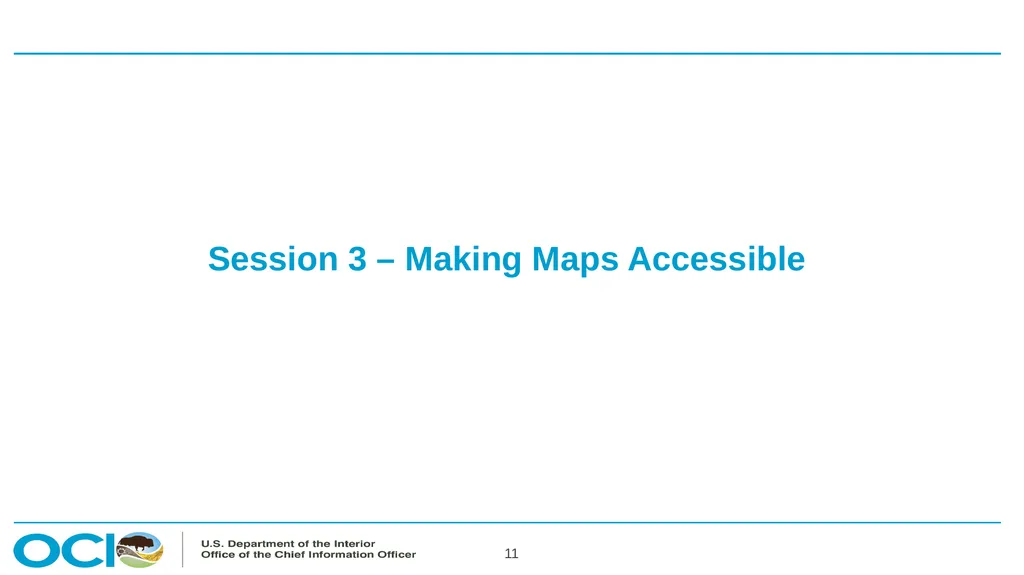 Session 3 – Making Maps Accessible

OCIO

U.S. Department of the Interior
Office of the Chief Information Officer

11